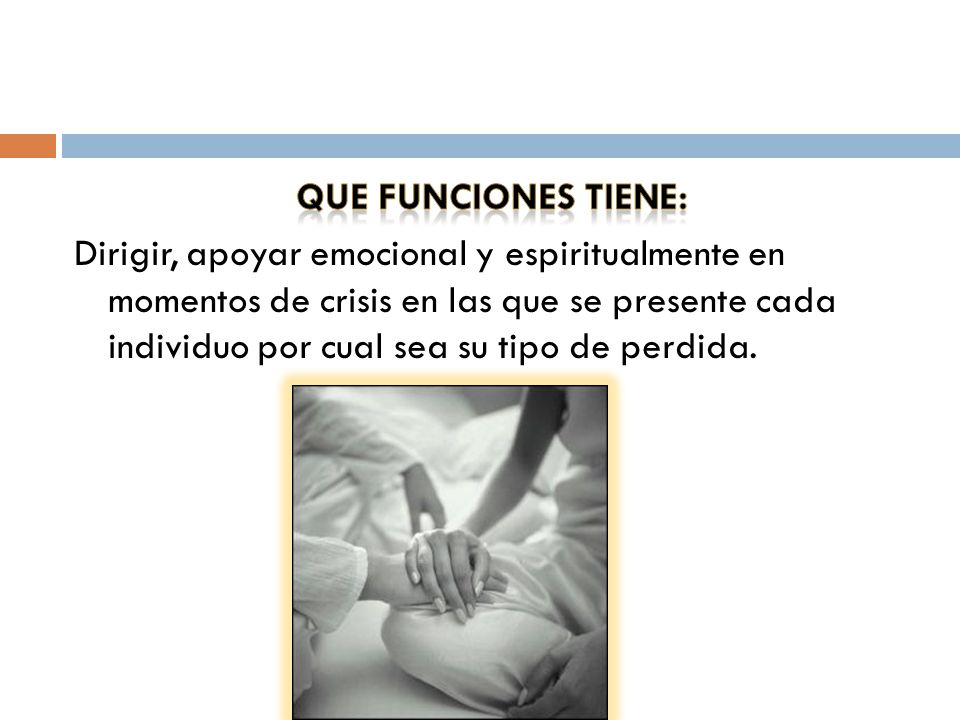 QUE FUNCIONES TIENE:

Dirigir, apoyar emocional y espiritualmente en momentos de crisis en las que se presente cada individuo por cual sea su tipo de perdida.